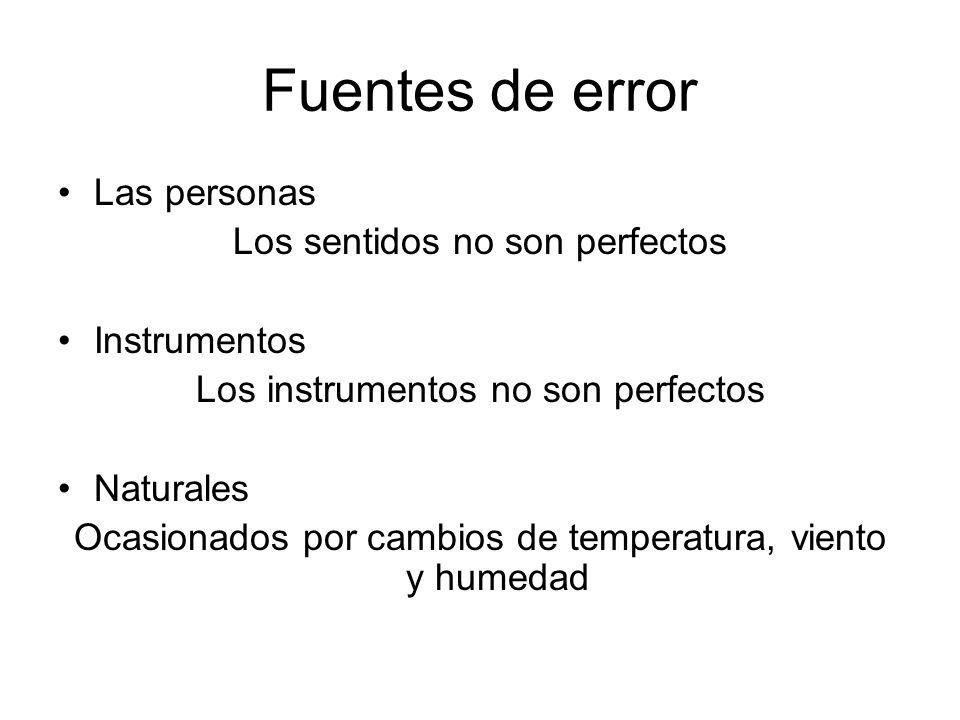 Fuentes de error

• Las personas

Los sentidos no son perfectos

• Instrumentos

Los instrumentos no son perfectos

• Naturales

Ocasionados por cambios de temperatura, viento y humedad